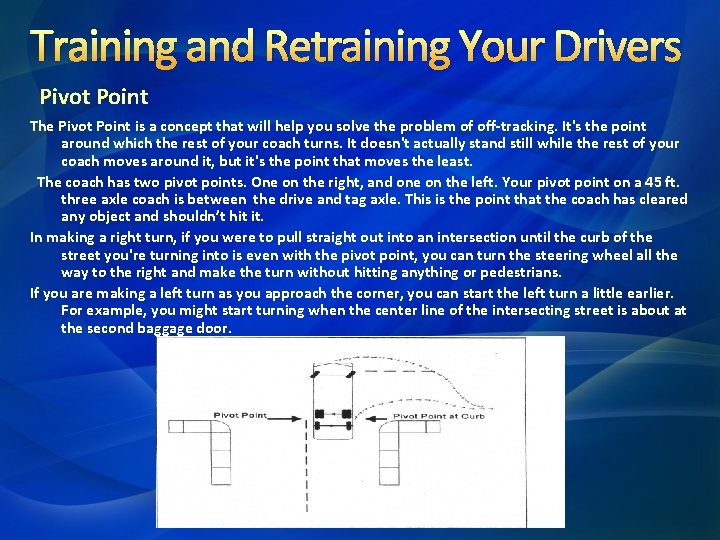 Training and Retraining Your Drivers

Pivot Point

The Pivot Point is a concept that will help you solve the problem of off-tracking. It's the point around which the rest of your coach turns. It doesn't actually stand still while the rest of your coach moves around it, but it's the point that moves the least.

The coach has two pivot points. One on the right, and one on the left. Your pivot point on a 45 ft. three axle coach is between the drive and tag axle. This is the point that the coach has cleared any object and shouldn't hit it.

In making a right turn, if you were to pull straight out into an intersection until the curb of the street you're turning into is even with the pivot point, you can turn the steering wheel all the way to the right and make the turn without hitting anything or pedestrians.

If you are making a left turn as you approach the corner, you can start the left turn a little earlier. For example, you might start turning when the center line of the intersecting street is about at the second baggage door.

Pivot Point

Pivot Point at Curb